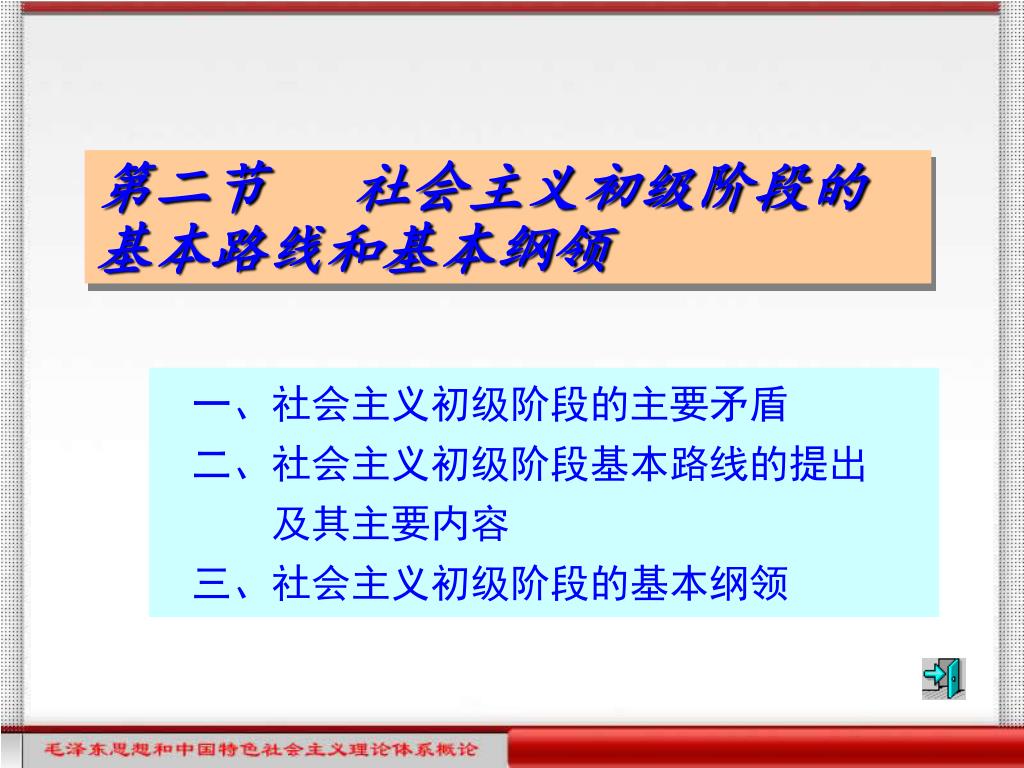 第二节　社会主义初级阶段的基本路线和基本纲领

一、社会主义初级阶段的主要矛盾
二、社会主义初级阶段基本路线的提出及其主要内容
三、社会主义初级阶段的基本纲领

毛泽东思想和中国特色社会主义理论体系概论